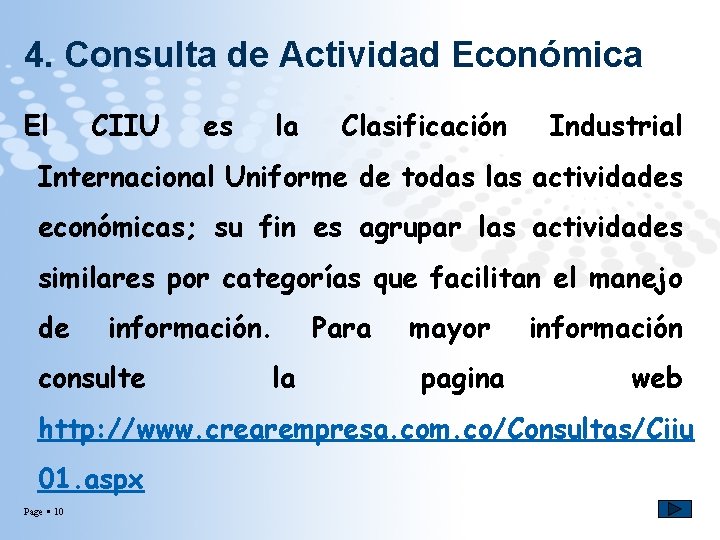 4. Consulta de Actividad Económica

El CIIU es la Clasificación Industrial Internacional Uniforme de todas las actividades económicas; su fin es agrupar las actividades similares por categorías que facilitan el manejo de información. Para mayor información consulte la pagina web http://www.crearempresa.com.co/Consultas/Ciiu01.aspx

Page ▪ 10